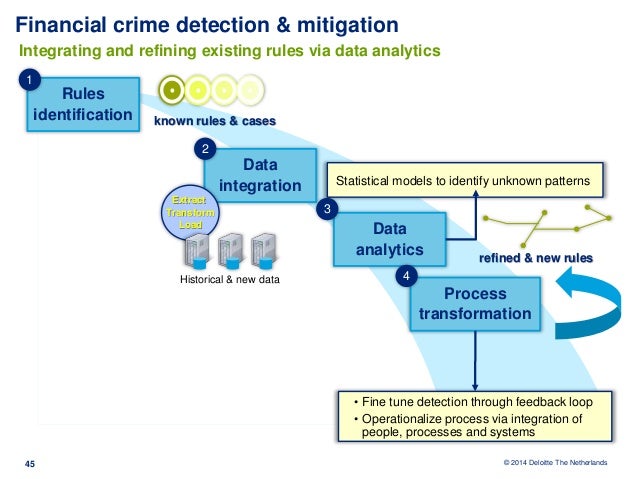 Financial crime detection & mitigation

Integrating and refining existing rules via data analytics

1

Rules identification

known rules & cases

2

Data integration

Extract Transform Load

Historical & new data

Statistical models to identify unknown patterns

3

Data analytics

refined & new rules

4

Process transformation

• Fine tune detection through feedback loop
• Operationalize process via integration of people, processes and systems

45

© 2014 Deloitte The Netherlands